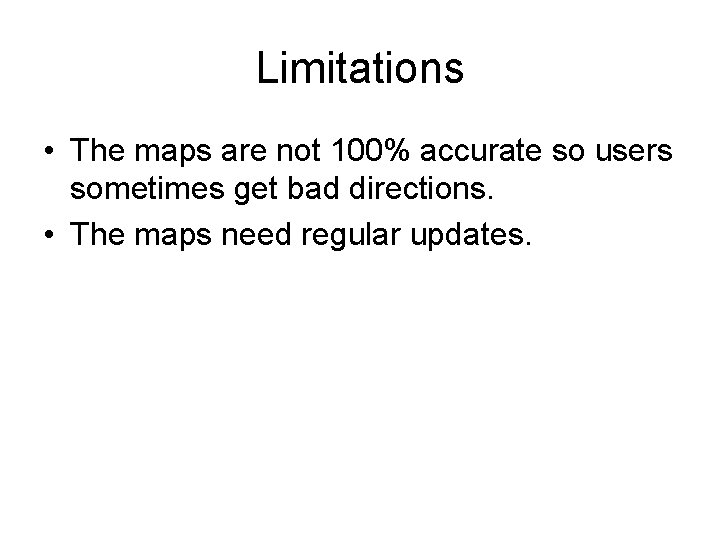 Limitations

• The maps are not 100% accurate so users sometimes get bad directions.
• The maps need regular updates.